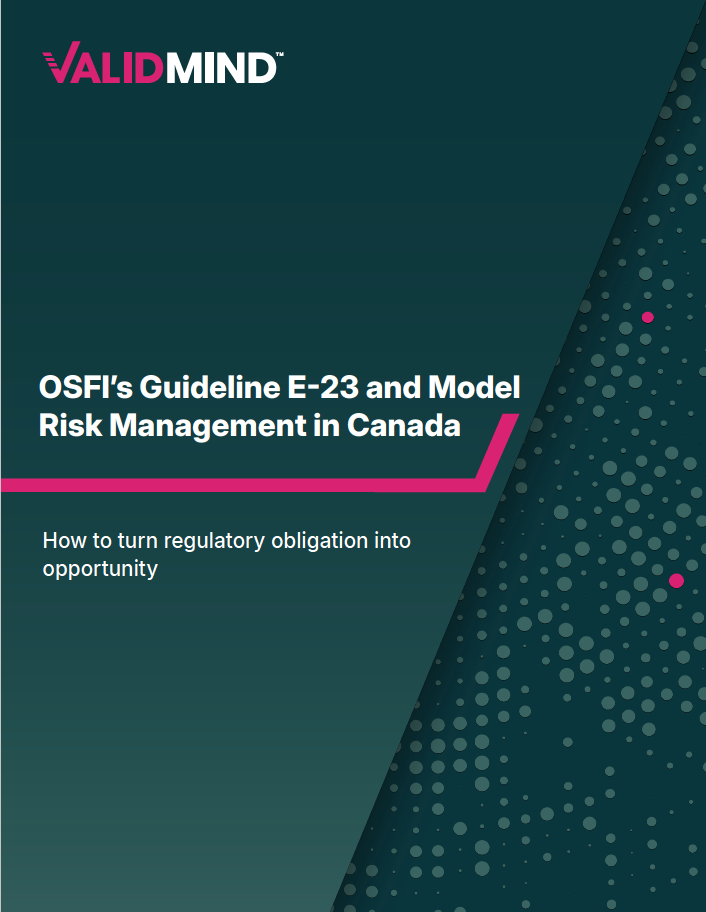 VALIDMIND™

OSFI's Guideline E-23 and Model Risk Management in Canada

How to turn regulatory obligation into opportunity